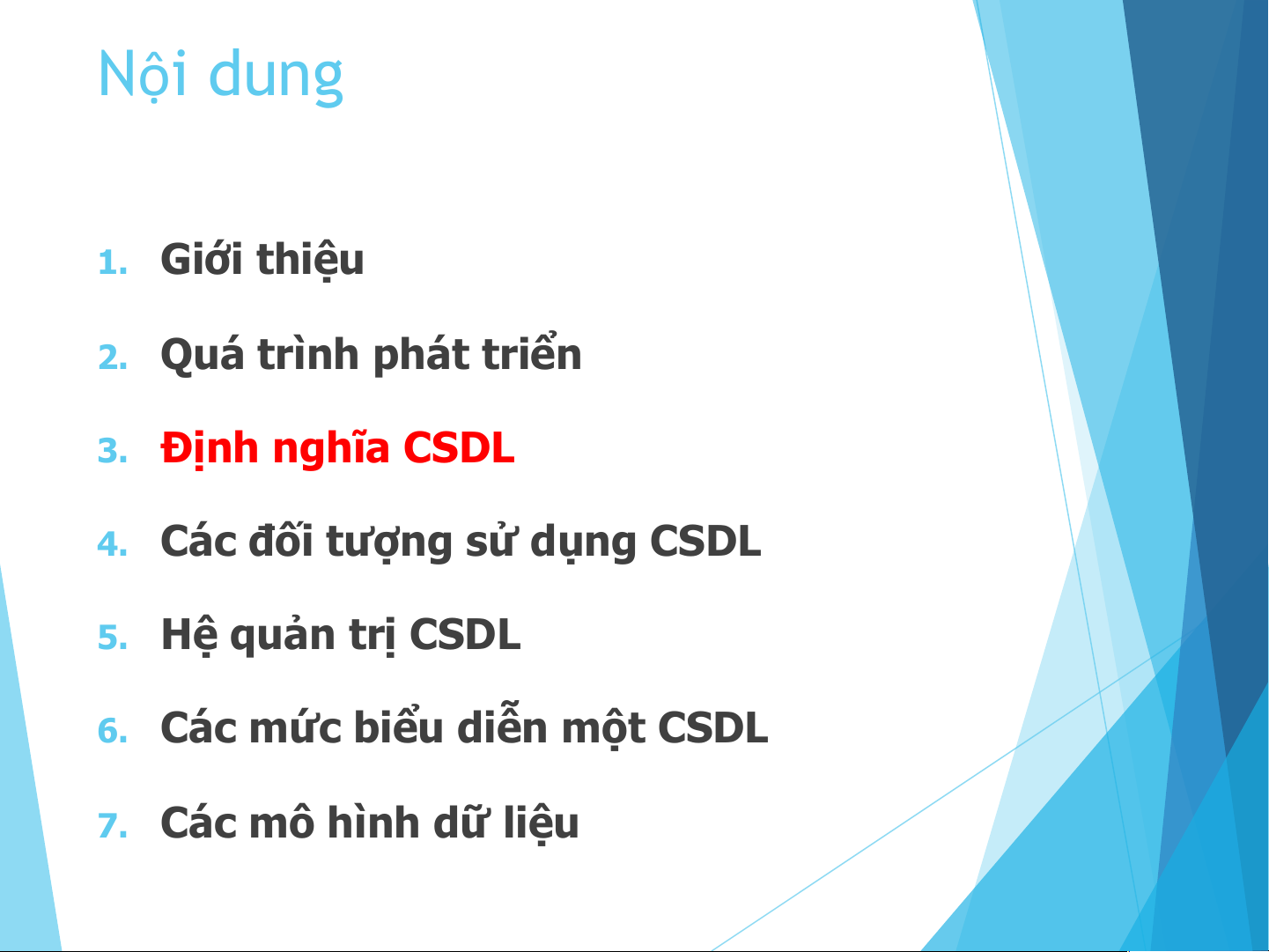 Nội dung

1. Giới thiệu
2. Quá trình phát triển
3. Định nghĩa CSDL
4. Các đối tượng sử dụng CSDL
5. Hệ quản trị CSDL
6. Các mức biểu diễn một CSDL
7. Các mô hình dữ liệu